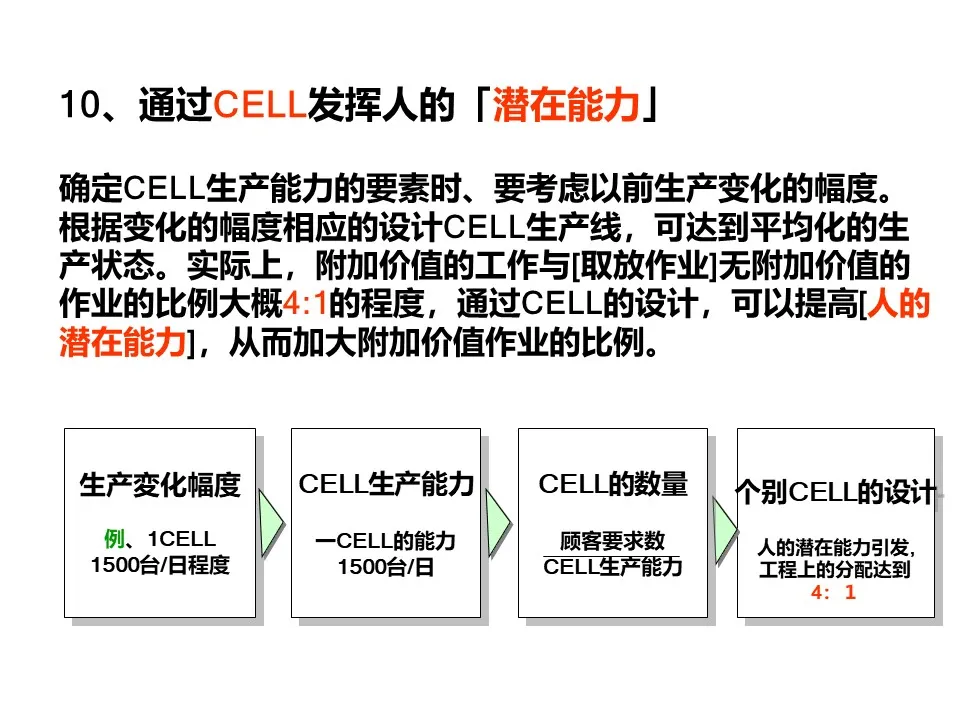 10、通过CELL发挥人的「潜在能力」

确定CELL生产能力的要素时、要考虑以前生产变化的幅度。根据变化的幅度相应的设计CELL生产线，可达到平均化的生产状态。实际上，附加价值的工作与[取放作业]无附加价值的作业的比例大概4:1的程度，通过CELL的设计，可以提高[人的潜在能力]，从而加大附加价值作业的比例。

生产变化幅度

例、1CELL 1500台/日程度

CELL生产能力

一CELL的能力 1500台/日

CELL的数量

$\frac{顾客要求数}{CELL生产能力}$

个别CELL的设计

人的潜在能力引发，工程上的分配达到 4：1